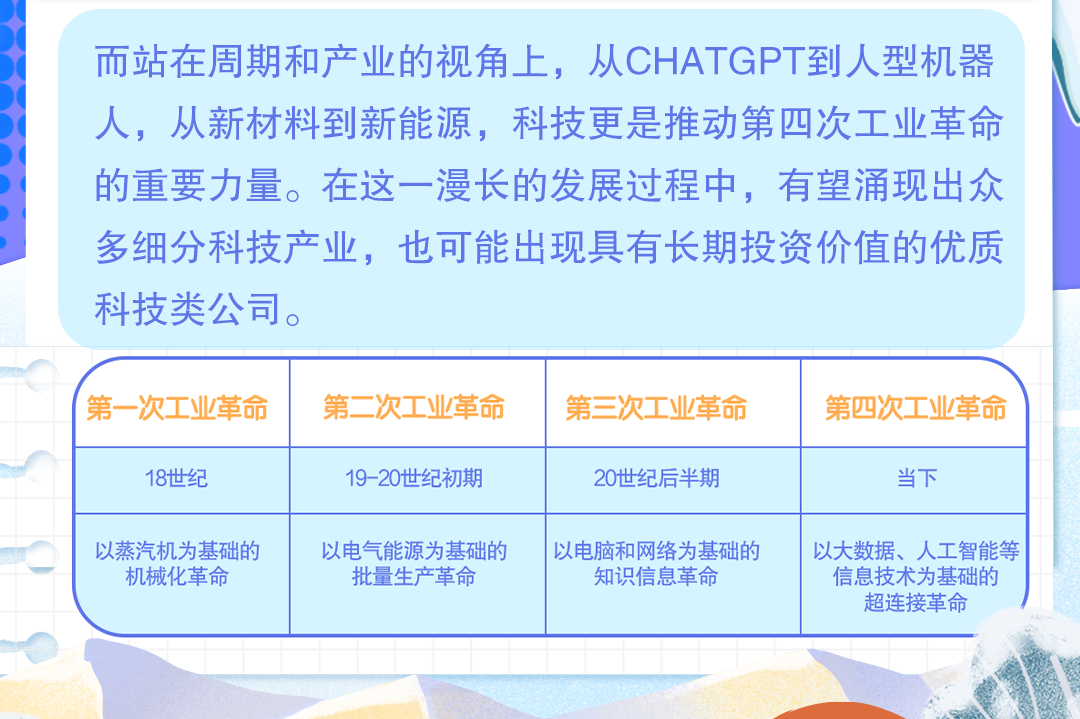 而站在周期和产业的视角上，从CHATGPT到人型机器人，从新材料到新能源，科技更是推动第四次工业革命的重要力量。在这一漫长的发展过程中，有望涌现出众多细分科技产业，也可能出现具有长期投资价值的优质科技类公司。

| 第一次工业革命 | 第二次工业革命 | 第三次工业革命 | 第四次工业革命 |
|---|---|---|---|
| 18世纪 | 19-20世纪初期 | 20世纪后半期 | 当下 |
| 以蒸汽机为基础的机械化革命 | 以电气能源为基础的批量生产革命 | 以电脑和网络为基础的知识信息革命 | 以大数据、人工智能等信息技术为基础的超连接革命 |